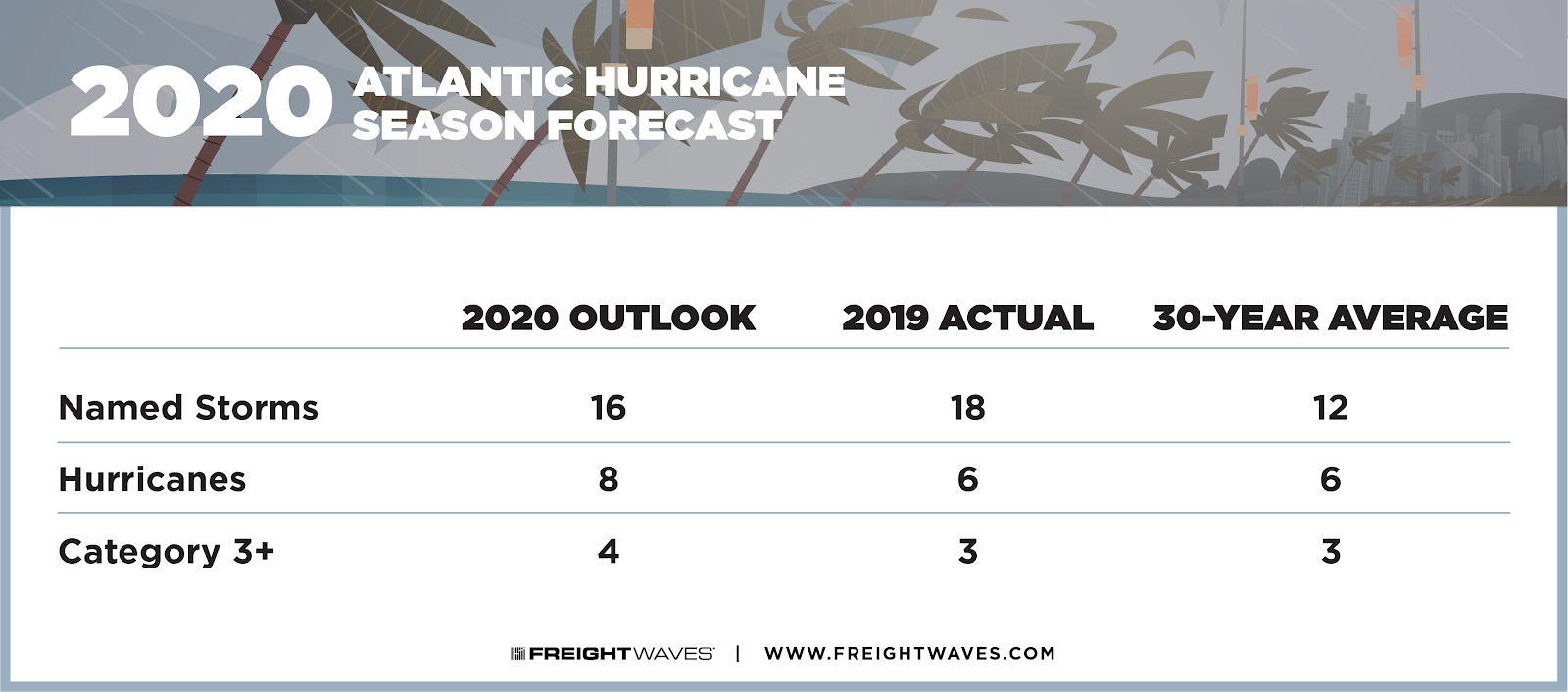 2020 ATLANTIC HURRICANE SEASON FORECAST

| | 2020 OUTLOOK | 2019 ACTUAL | 30-YEAR AVERAGE |
|---|---|---|---|
| Named Storms | 16 | 18 | 12 |
| Hurricanes | 8 | 6 | 6 |
| Category 3+ | 4 | 3 | 3 |

FREIGHTWAVES | WWW.FREIGHTWAVES.COM